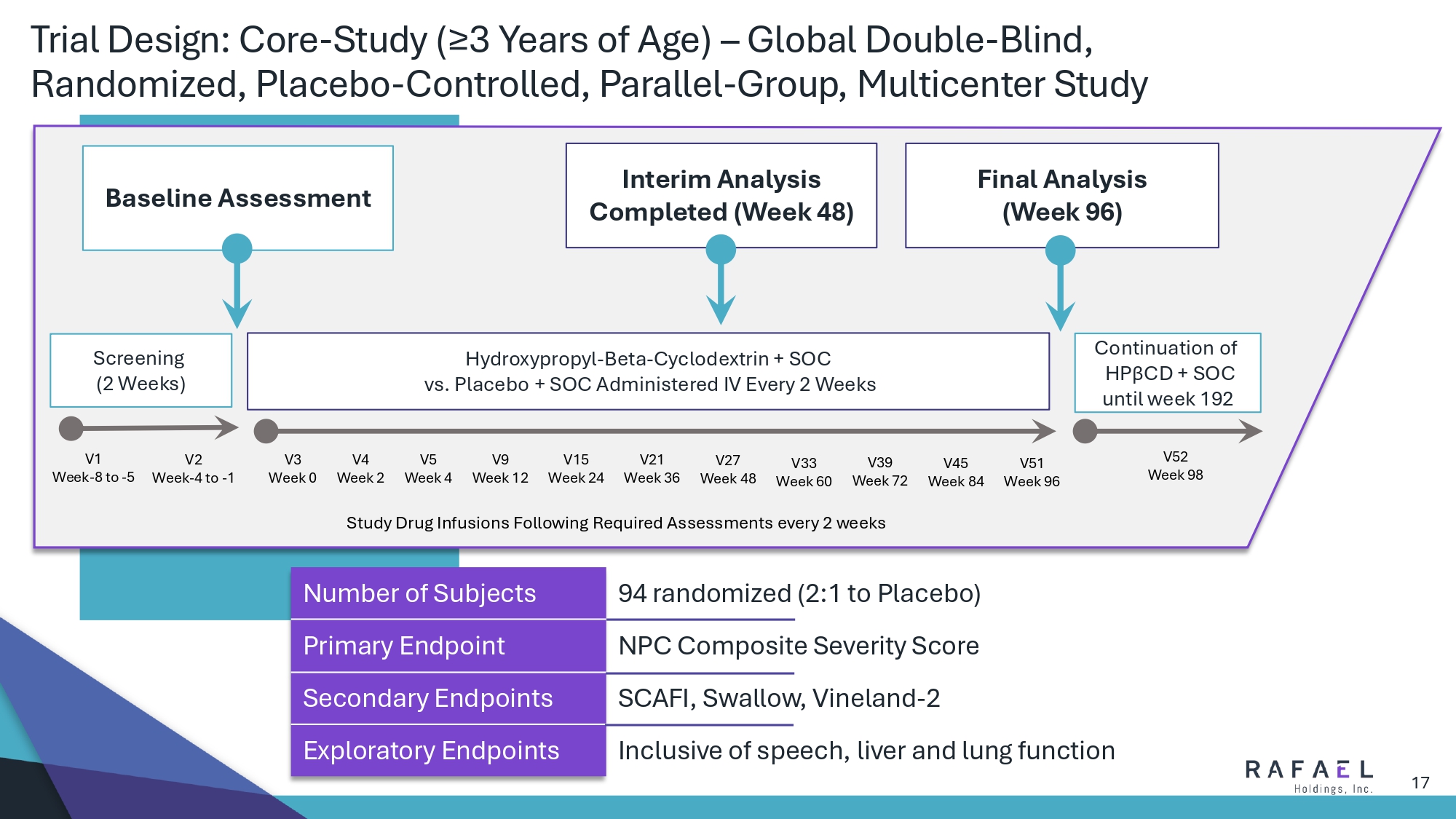 Trial Design: Core-Study (≥3 Years of Age) – Global Double-Blind, Randomized, Placebo-Controlled, Parallel-Group, Multicenter Study

Baseline Assessment

Interim Analysis Completed (Week 48)

Final Analysis (Week 96)

Screening (2 Weeks)

Hydroxypropyl-Beta-Cyclodextrin + SOC vs. Placebo + SOC Administered IV Every 2 Weeks

Continuation of HPβCD + SOC until week 192

V1 Week-8 to -5
V2 Week-4 to -1
V3 Week 0
V4 Week 2
V5 Week 4
V9 Week 12
V15 Week 24
V21 Week 36
V27 Week 48
V33 Week 60
V39 Week 72
V45 Week 84
V51 Week 96
V52 Week 98

Study Drug Infusions Following Required Assessments every 2 weeks

| Number of Subjects | 94 randomized (2:1 to Placebo) |
|---|---|
| Primary Endpoint | NPC Composite Severity Score |
| Secondary Endpoints | SCAFI, Swallow, Vineland-2 |
| Exploratory Endpoints | Inclusive of speech, liver and lung function |

RAFAEL Holdings, Inc.

17